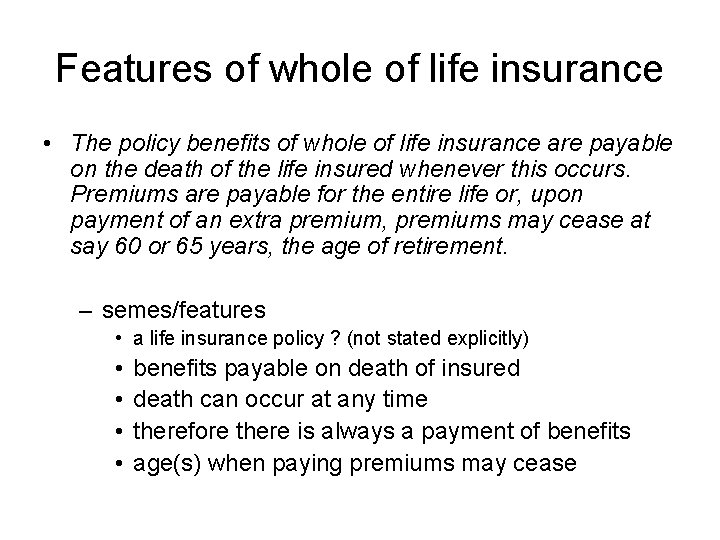 Features of whole of life insurance

• The policy benefits of whole of life insurance are payable on the death of the life insured whenever this occurs. Premiums are payable for the entire life or, upon payment of an extra premium, premiums may cease at say 60 or 65 years, the age of retirement.

– semes/features
• a life insurance policy ? (not stated explicitly)
• benefits payable on death of insured
• death can occur at any time
• therefore there is always a payment of benefits
• age(s) when paying premiums may cease